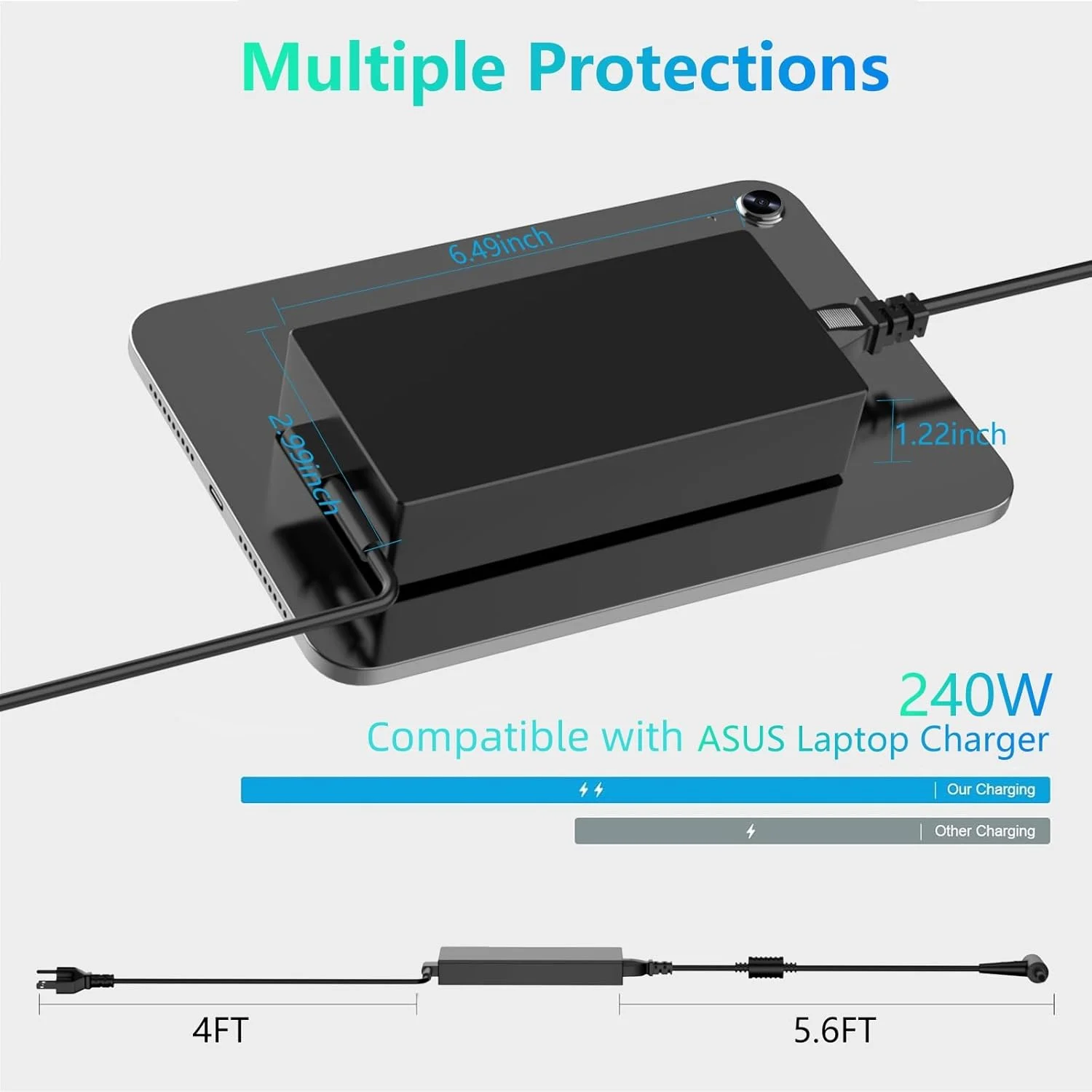 Multiple Protections

6.49inch

2.99inch

1.22inch

240W
Compatible with ASUS Laptop Charger

Our Charging

Other Charging

4FT

5.6FT